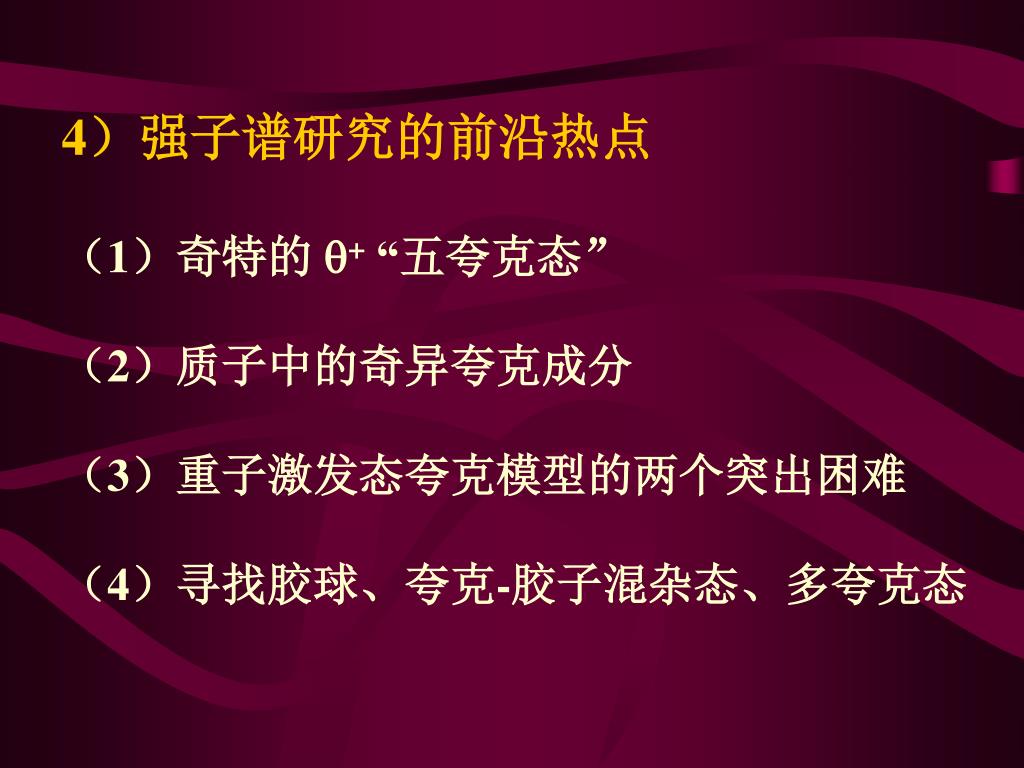 4）强子谱研究的前沿热点

（1）奇特的 $\theta^+$ “五夸克态”

（2）质子中的奇异夸克成分

（3）重子激发态夸克模型的两个突出困难

（4）寻找胶球、夸克-胶子混杂态、多夸克态